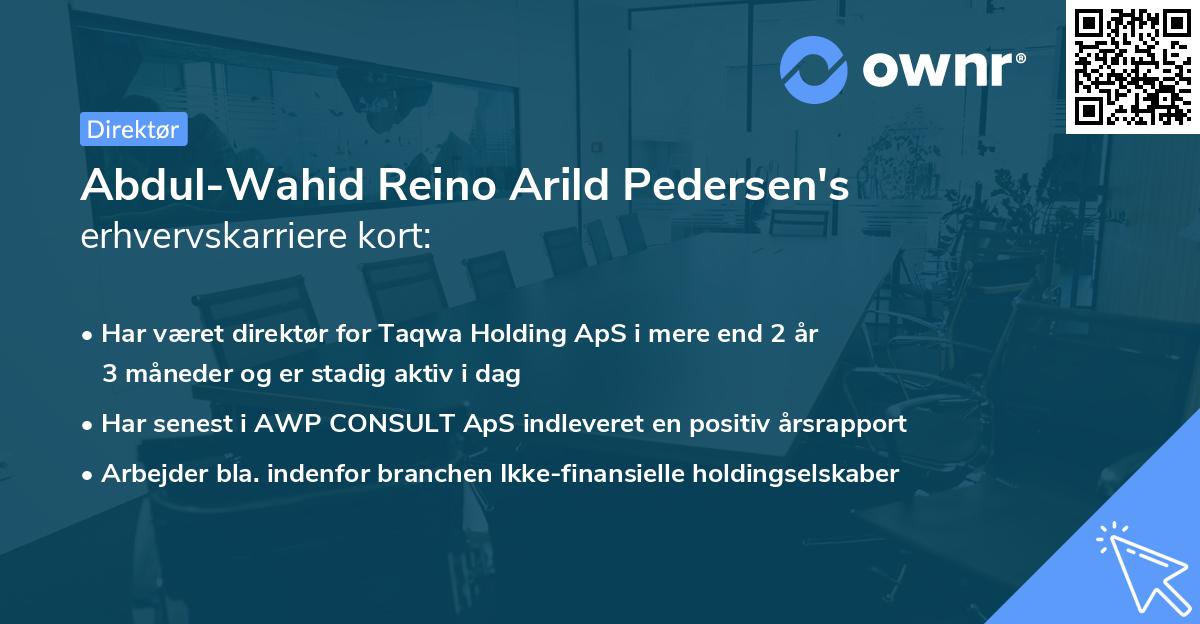 ownr®

Direktør

Abdul-Wahid Reino Arild Pedersen's
erhvervskarriere kort:

• Har været direktør for Taqwa Holding ApS i mere end 2 år 3 måneder og er stadig aktiv i dag

• Har senest i AWP CONSULT ApS indleveret en positiv årsrapport

• Arbejder bla. indenfor branchen Ikke-finansielle holdingselskaber